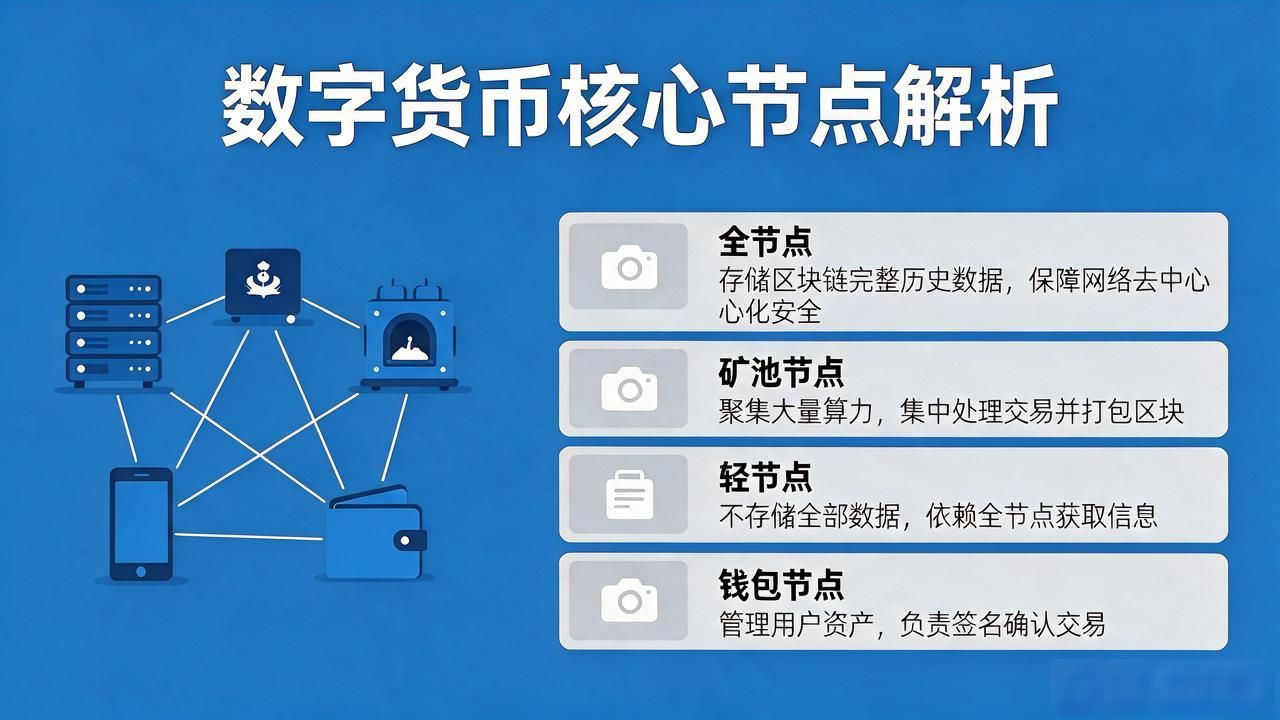 数字货币核心节点解析

全节点
存储区块链完整历史数据，保障网络去中心心化安全

矿池节点
聚集大量算力，集中处理交易并打包区块

轻节点
不存储全部数据，依赖全节点获取信息

钱包节点
管理用户资产，负责签名确认交易